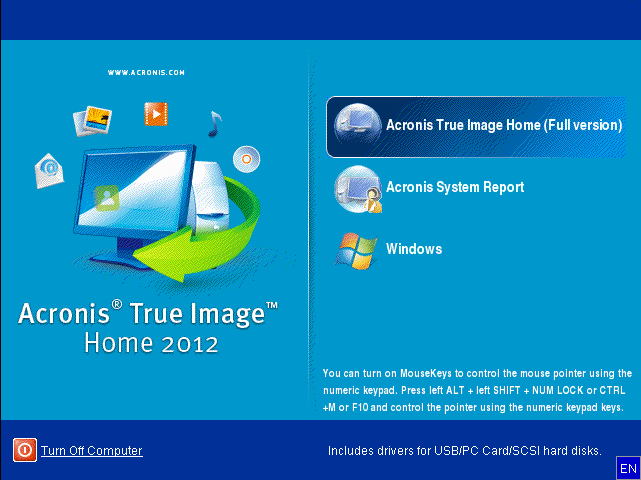 WWW.ACRONIS.COM

Acronis® True Image™
Home 2012

Acronis True Image Home (Full version)

Acronis System Report

Windows

You can turn on MouseKeys to control the mouse pointer using the numeric keypad. Press left ALT + left SHIFT + NUM LOCK or CTRL +M or F10 and control the pointer using the numeric keypad keys.

Turn Off Computer

Includes drivers for USB/PC Card/SCSI hard disks.

EN